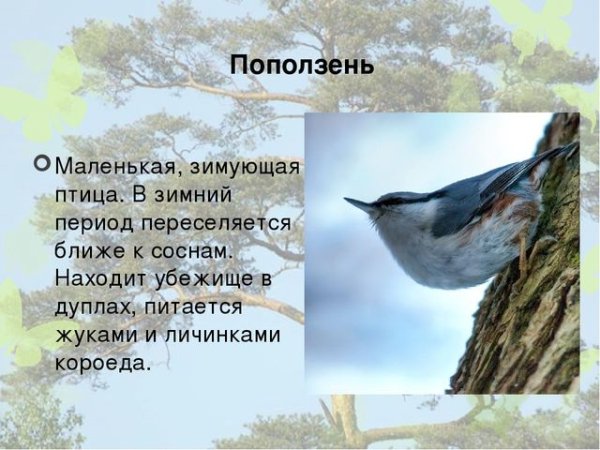 Поползень

Маленькая, зимующая птица. В зимний период переселяется ближе к соснам. Находит убежище в дуплах, питается жуками и личинками короеда.